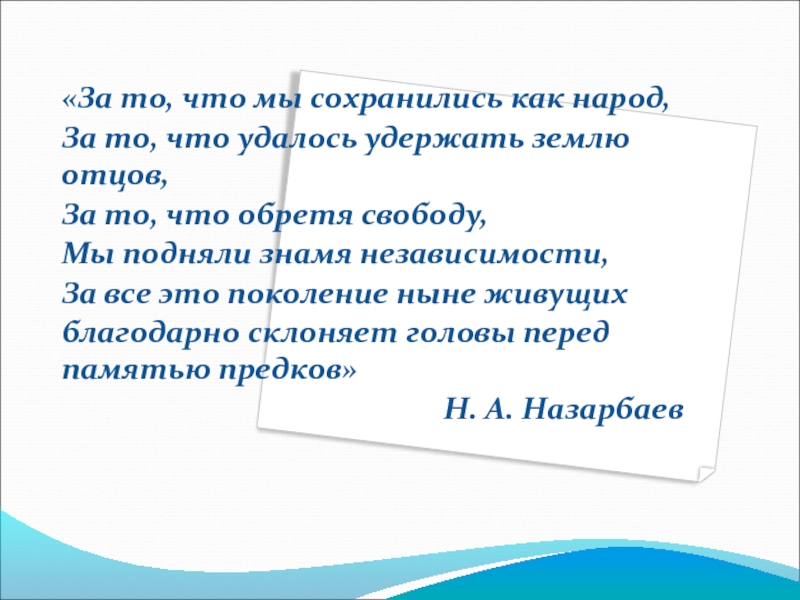 «За то, что мы сохранились как народ,
За то, что удалось удержать землю отцов,
За то, что обретя свободу,
Мы подняли знамя независимости,
За все это поколение ныне живущих благодарно склоняет головы перед памятью предков»

Н. А. Назарбаев